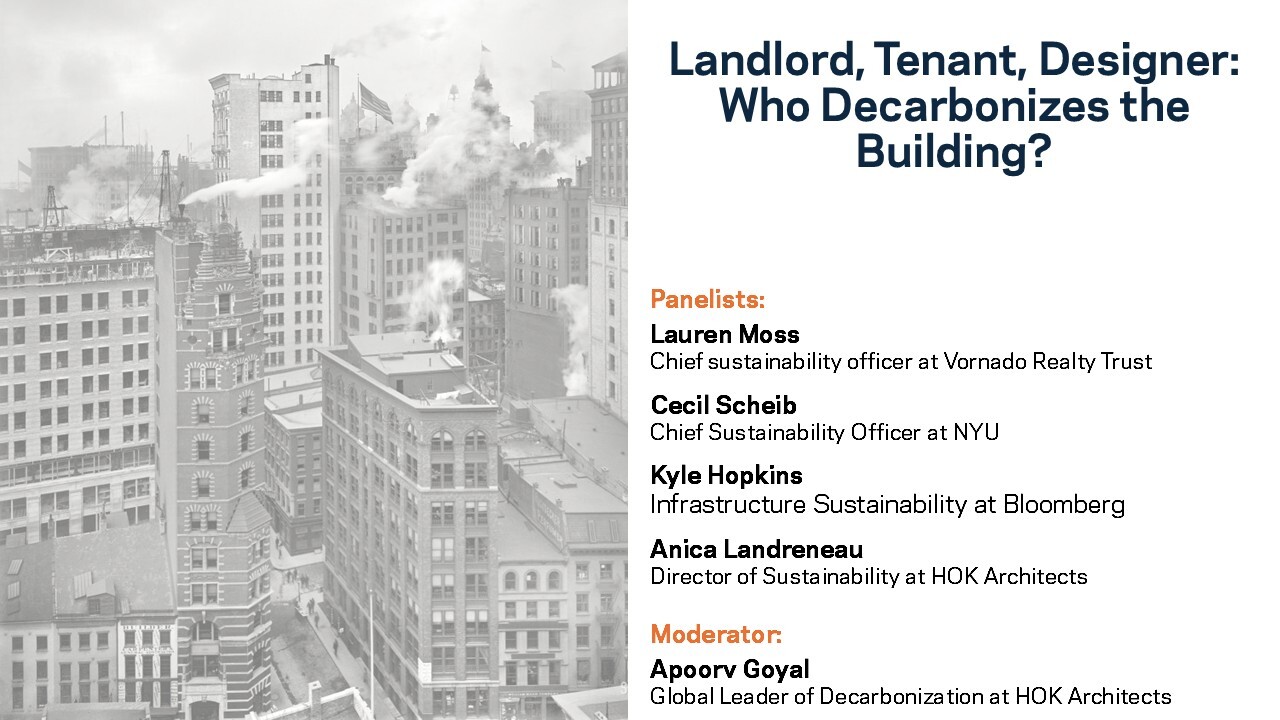 Landlord, Tenant, Designer: Who Decarbonizes the Building?

Panelists:

Lauren Moss
Chief sustainability officer at Vornado Realty Trust

Cecil Scheib
Chief Sustainability Officer at NYU

Kyle Hopkins
Infrastructure Sustainability at Bloomberg

Anica Landreneau
Director of Sustainability at HOK Architects

Moderator:

Apoorv Goyal
Global Leader of Decarbonization at HOK Architects